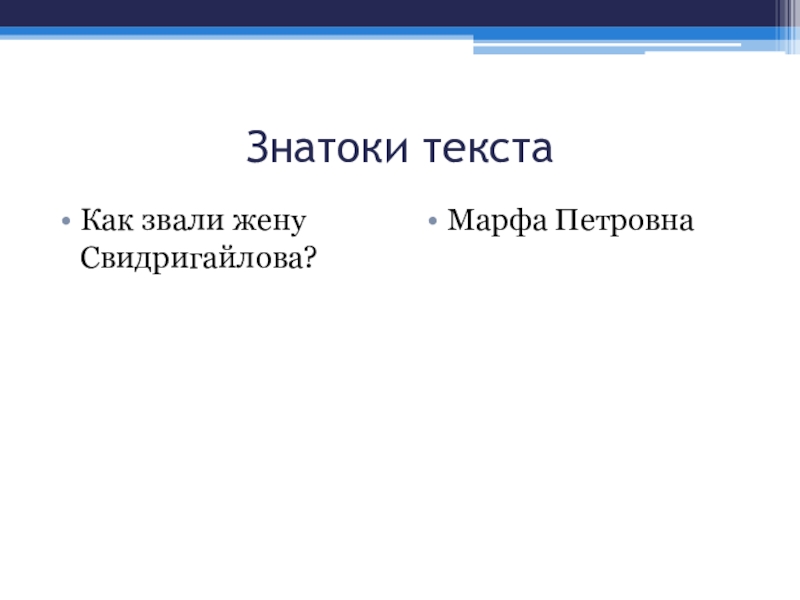 Знатоки текста

• Как звали жену Свидригайлова?

• Марфа Петровна